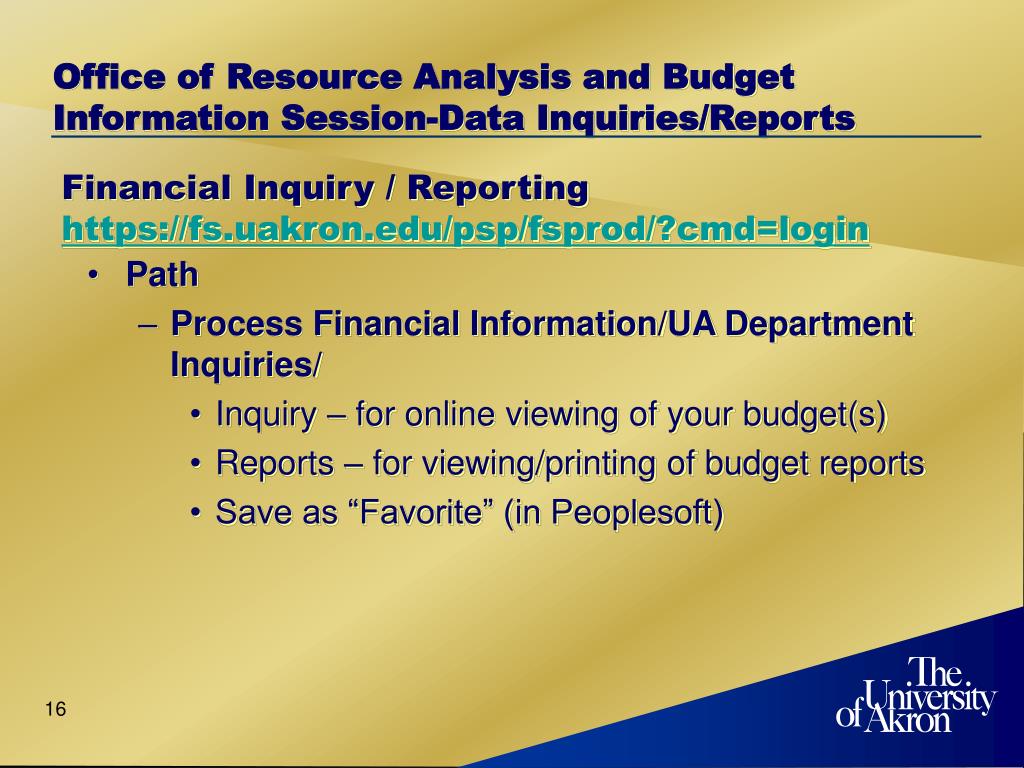 Office of Resource Analysis and Budget Information Session-Data Inquiries/Reports

Financial Inquiry / Reporting
https://fs.uakron.edu/psp/fsprod/?cmd=login

• Path
– Process Financial Information/UA Department Inquiries/
• Inquiry – for online viewing of your budget(s)
• Reports – for viewing/printing of budget reports
• Save as “Favorite” (in Peoplesoft)

16

The University of Akron